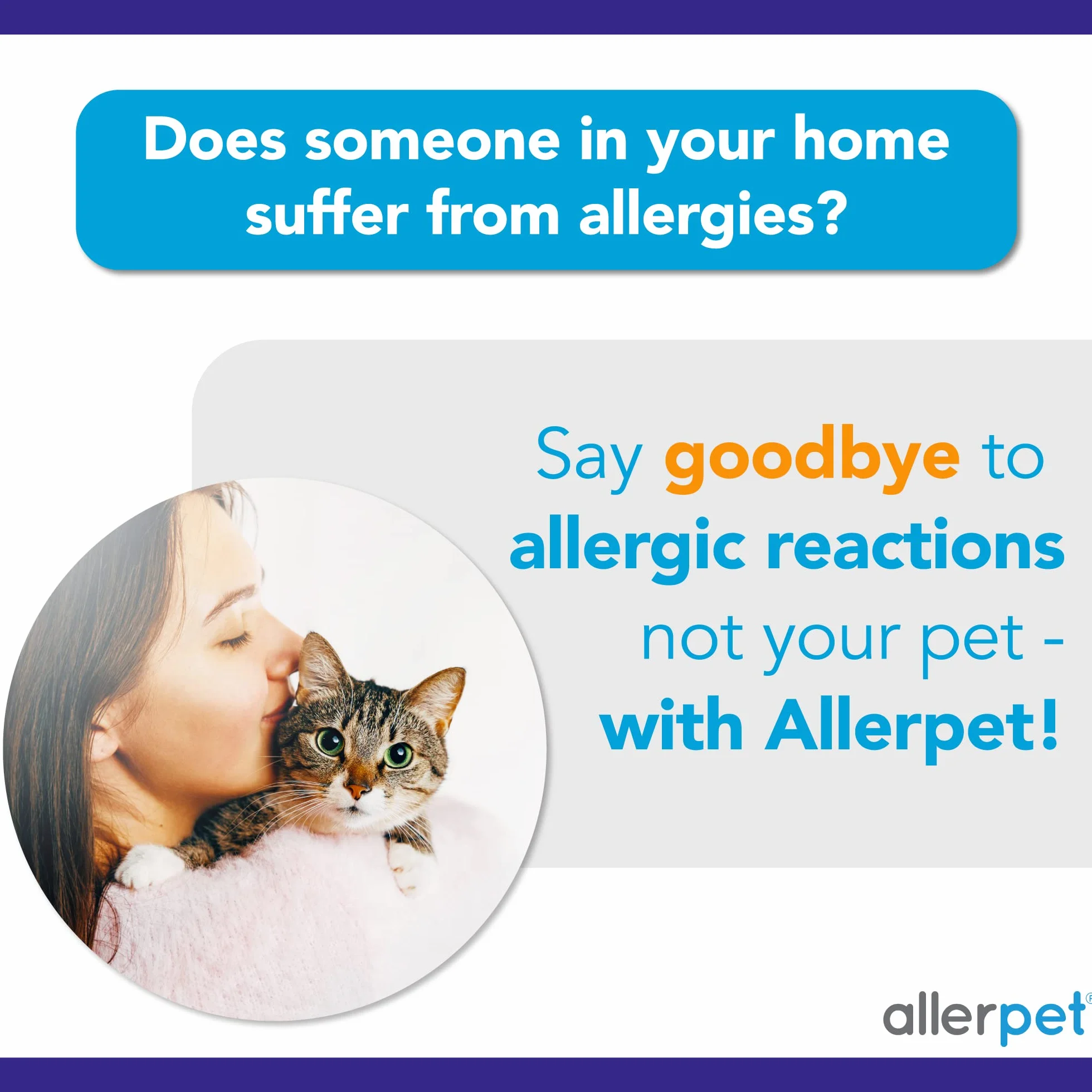 Does someone in your home suffer from allergies?

Say goodbye to allergic reactions not your pet - with Allerpet!

allerpet®